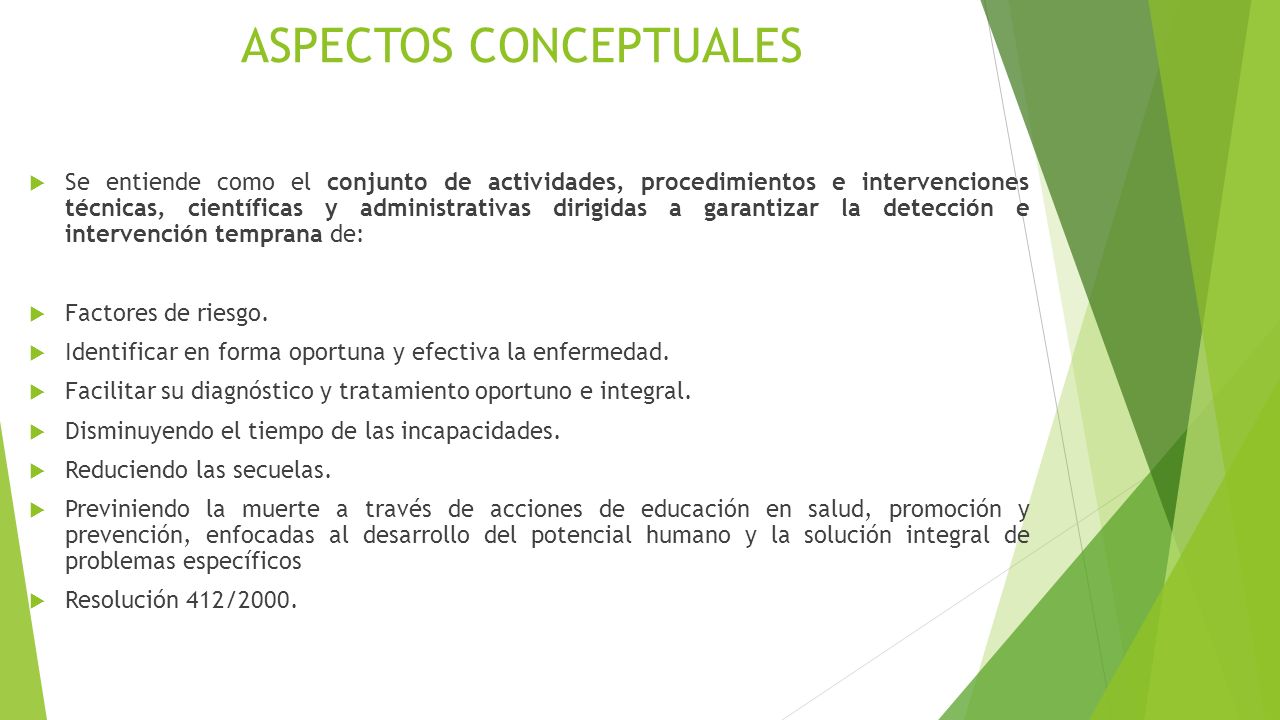 ASPECTOS CONCEPTUALES

Se entiende como el conjunto de actividades, procedimientos e intervenciones técnicas, científicas y administrativas dirigidas a garantizar la detección e intervención temprana de:

Factores de riesgo.

Identificar en forma oportuna y efectiva la enfermedad.

Facilitar su diagnóstico y tratamiento oportuno e integral.

Disminuyendo el tiempo de las incapacidades.

Reduciendo las secuelas.

Previniendo la muerte a través de acciones de educación en salud, promoción y prevención, enfocadas al desarrollo del potencial humano y la solución integral de problemas específicos

Resolución 412/2000.